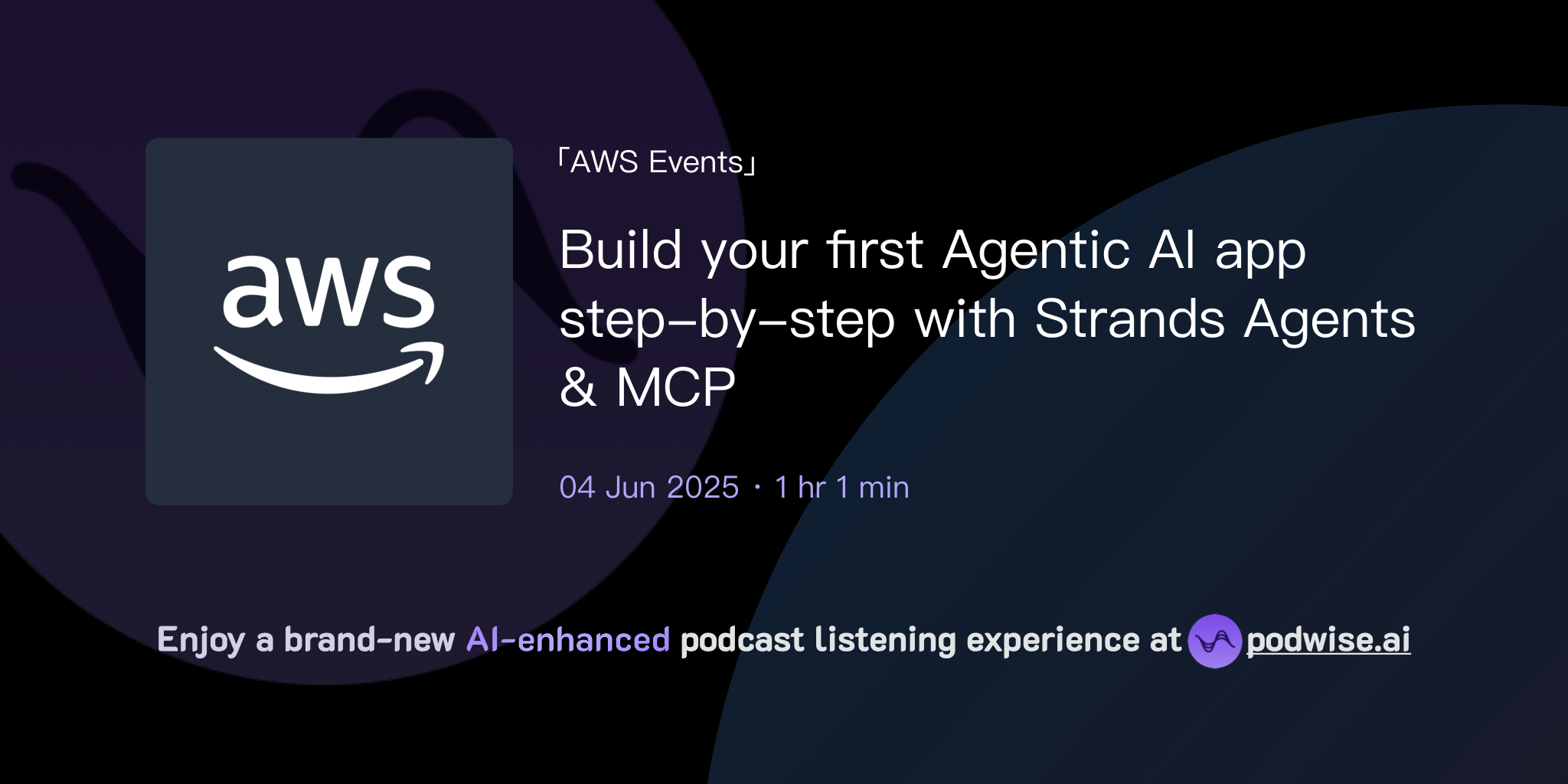 aws

「AWS Events」

Build your first Agentic AI app step-by-step with Strands Agents & MCP

04 Jun 2025 · 1 hr 1 min

Enjoy a brand-new AI-enhanced podcast listening experience at podwise.ai